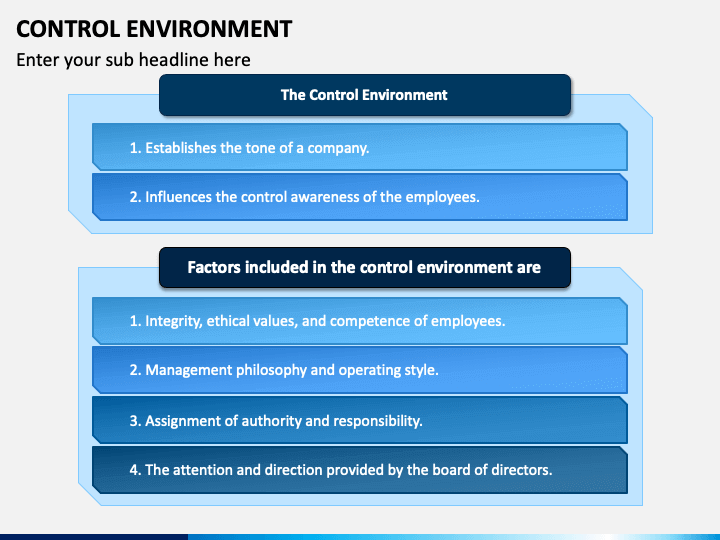 CONTROL ENVIRONMENT

Enter your sub headline here

The Control Environment

1. Establishes the tone of a company.

2. Influences the control awareness of the employees.

Factors included in the control environment are

1. Integrity, ethical values, and competence of employees.

2. Management philosophy and operating style.

3. Assignment of authority and responsibility.

4. The attention and direction provided by the board of directors.